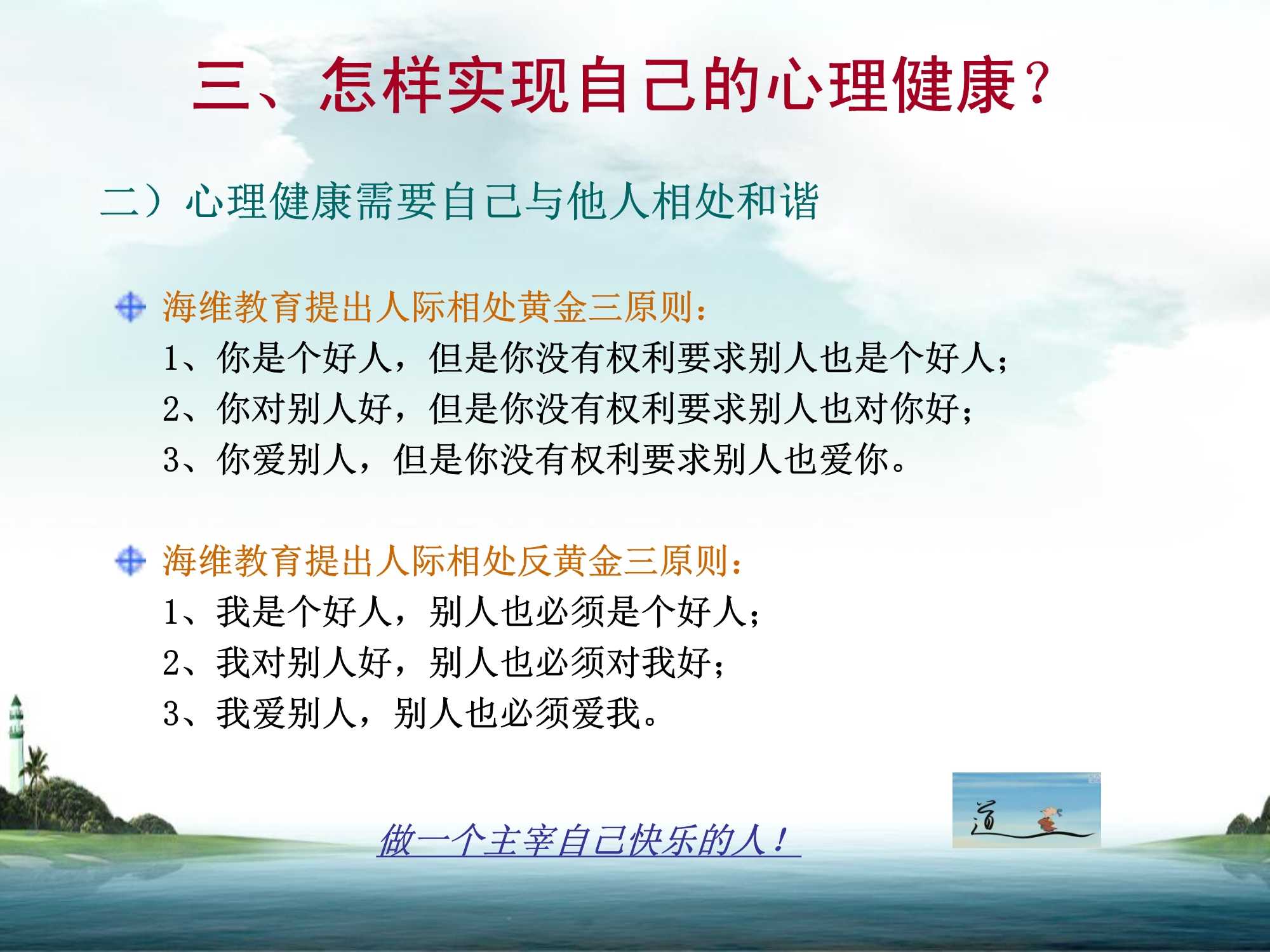 三、怎样实现自己的心理健康？

二）心理健康需要自己与他人相处和谐

海维教育提出人际相处黄金三原则：
1、你是个好人，但是你没有权利要求别人也是个好人；
2、你对别人好，但是你没有权利要求别人也对你好；
3、你爱别人，但是你没有权利要求别人也爱你。

海维教育提出人际相处反黄金三原则：
1、我是个好人，别人也必须是个好人；
2、我对别人好，别人也必须对我好；
3、我爱别人，别人也必须爱我。

做一个主宰自己快乐的人！

道